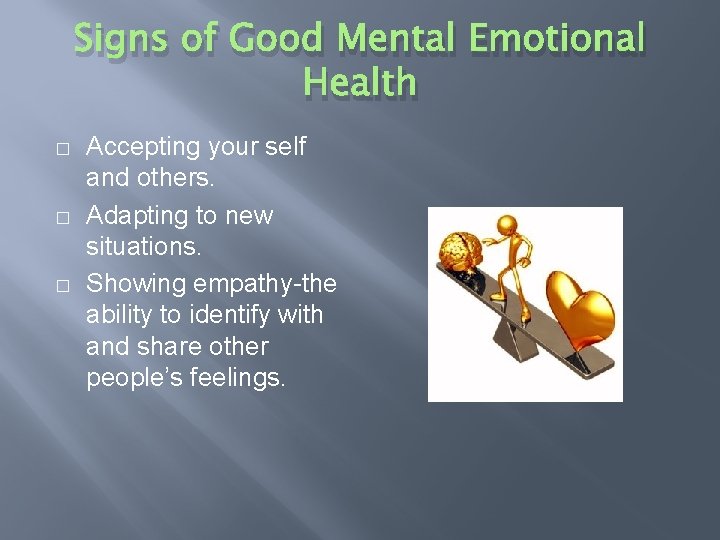 Signs of Good Mental Emotional Health

□ Accepting your self and others.
□ Adapting to new situations.
□ Showing empathy-the ability to identify with and share other people's feelings.